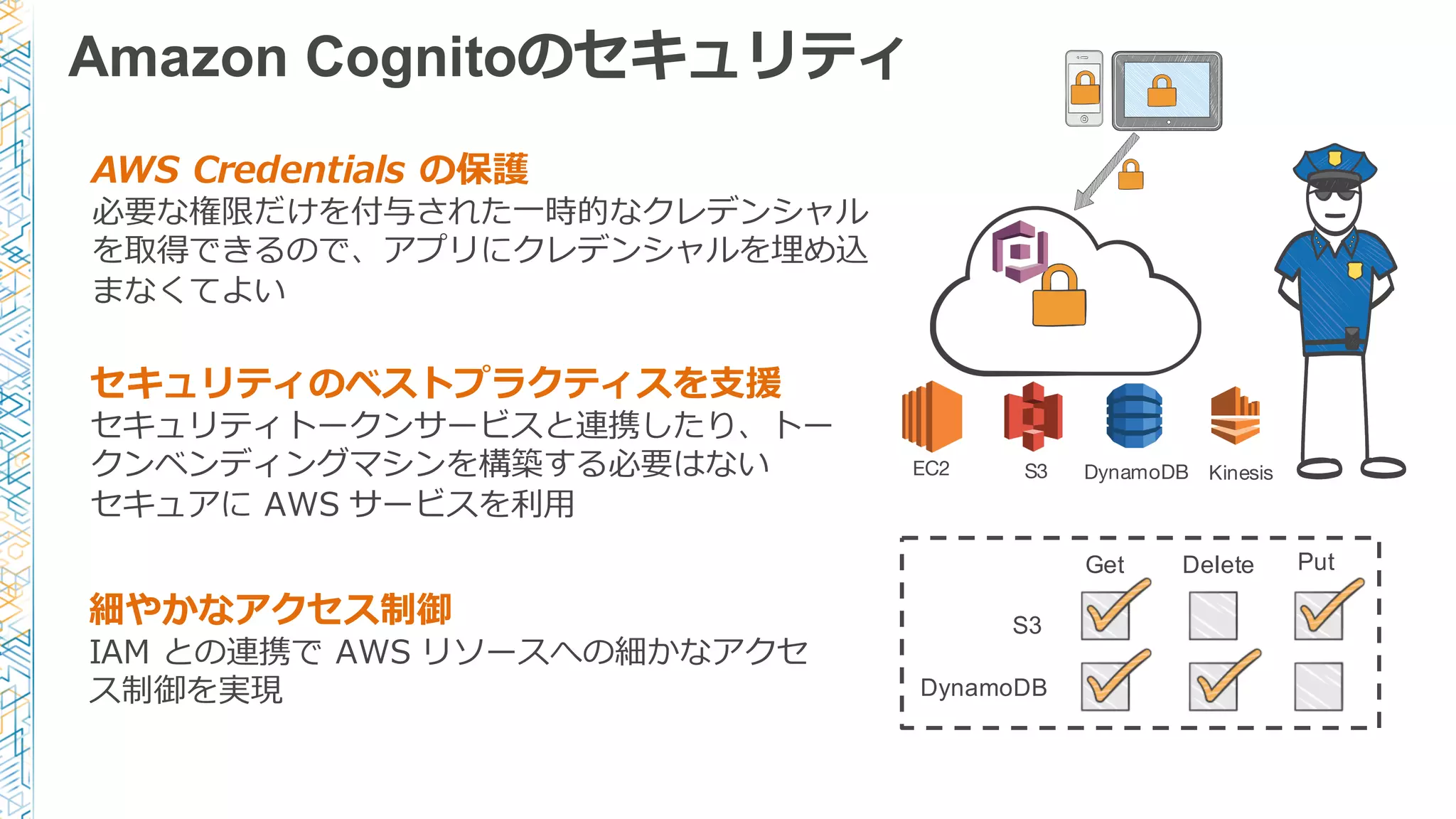 Amazon Cognitoのセキュリティ

AWS Credentials の保護
必要な権限だけを付与された一時的なクレデンシャルを取得できるので、アプリにクレデンシャルを埋め込まなくてよい

セキュリティのベストプラクティスを支援
セキュリティトークンサービスと連携したり、トークンベンディングマシンを構築する必要はない
セキュアに AWS サービスを利用

細やかなアクセス制御
IAM との連携で AWS リソースへの細かなアクセス制御を実現

EC2 S3 DynamoDB Kinesis

| | Get | Delete | Put |
|---|---|---|---|
| S3 | ✓ | | ✓ |
| DynamoDB | ✓ | ✓ | |